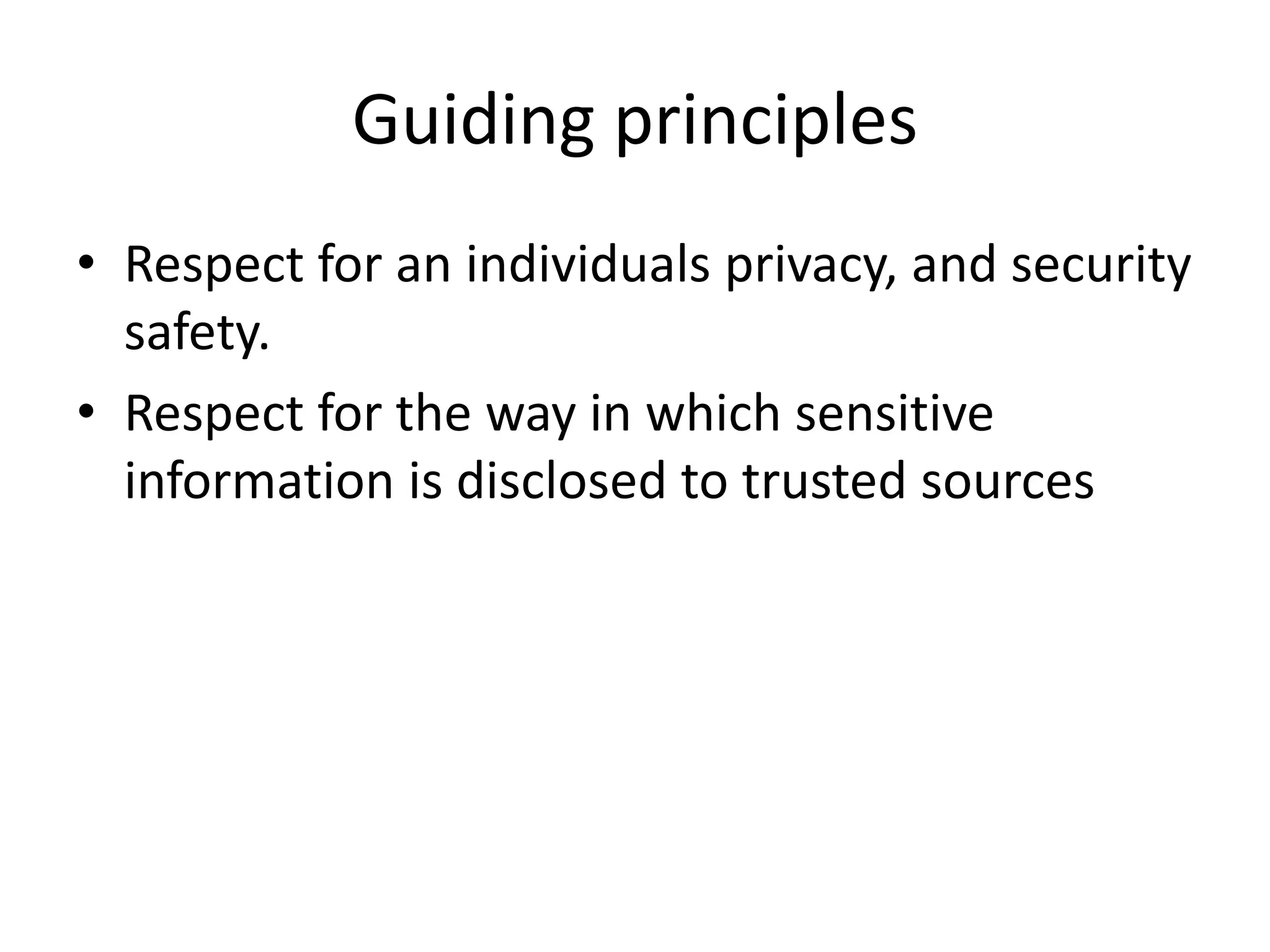 Guiding principles

• Respect for an individuals privacy, and security safety.
• Respect for the way in which sensitive information is disclosed to trusted sources